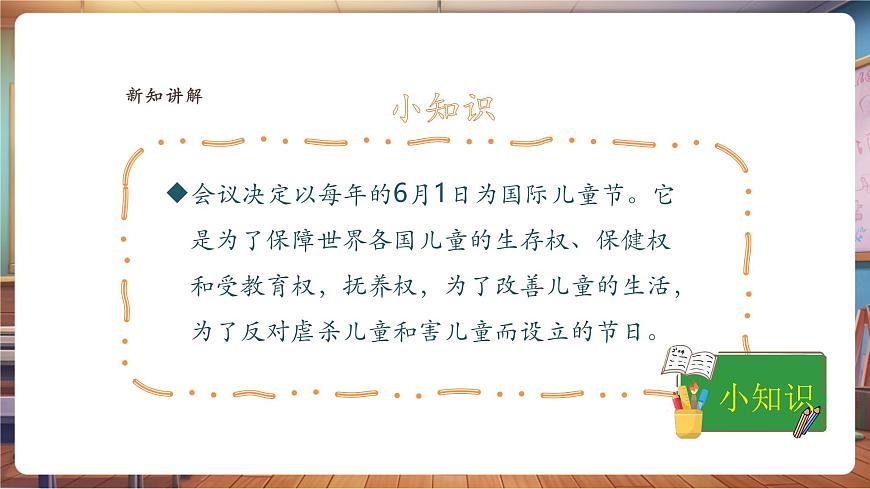 新知讲解

小知识

◆会议决定以每年的6月1日为国际儿童节。它是为了保障世界各国儿童的生存权、保健权和受教育权，抚养权，为了改善儿童的生活，为了反对虐杀儿童和害儿童而设立的节日。

小知识